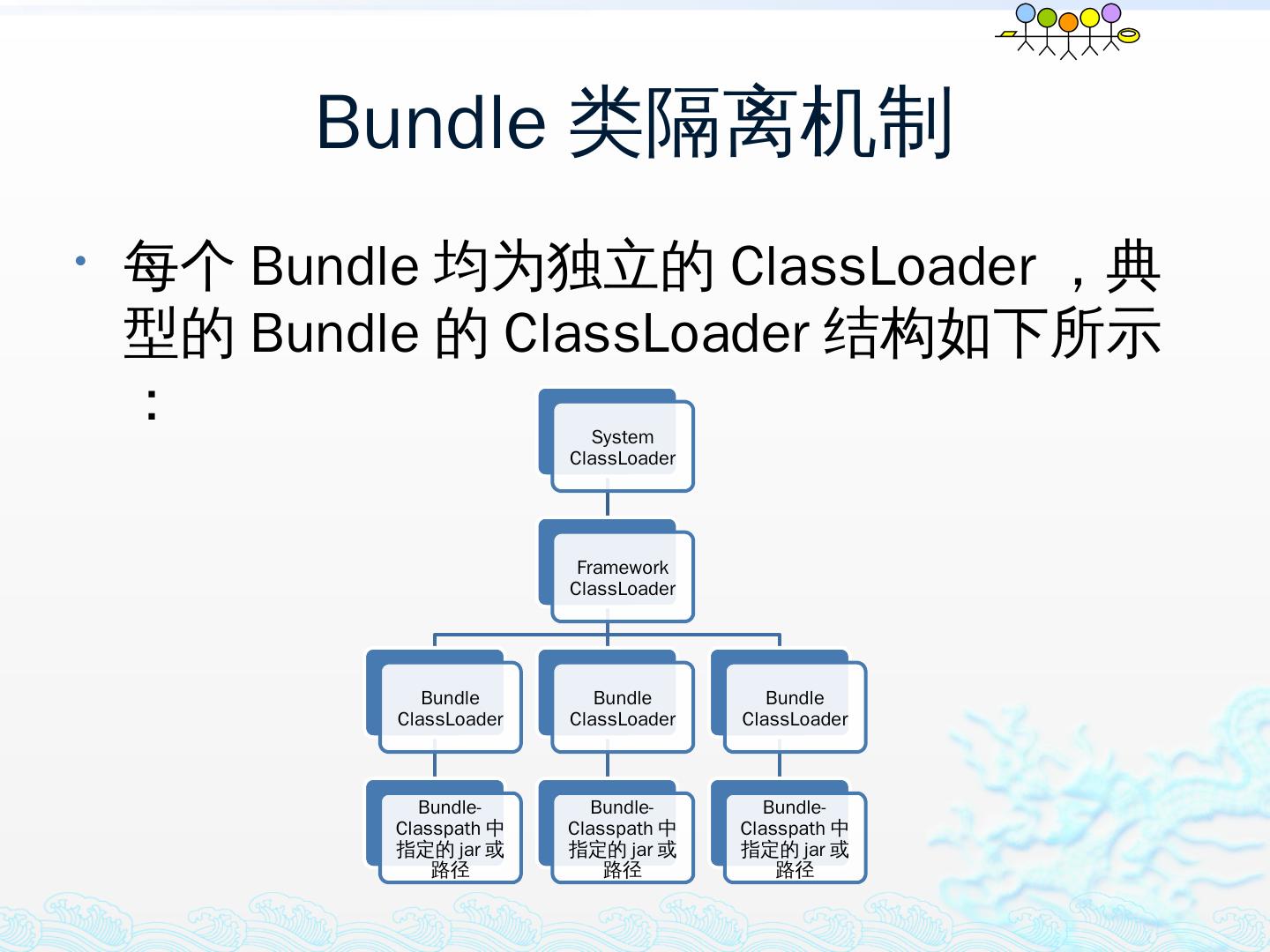 Bundle 类隔离机制

• 每个 Bundle 均为独立的 ClassLoader ，典型的 Bundle 的 ClassLoader 结构如下所示：

System ClassLoader

Framework ClassLoader

Bundle ClassLoader

Bundle ClassLoader

Bundle ClassLoader

Bundle-Classpath 中指定的 jar 或路径

Bundle-Classpath 中指定的 jar 或路径

Bundle-Classpath 中指定的 jar 或路径